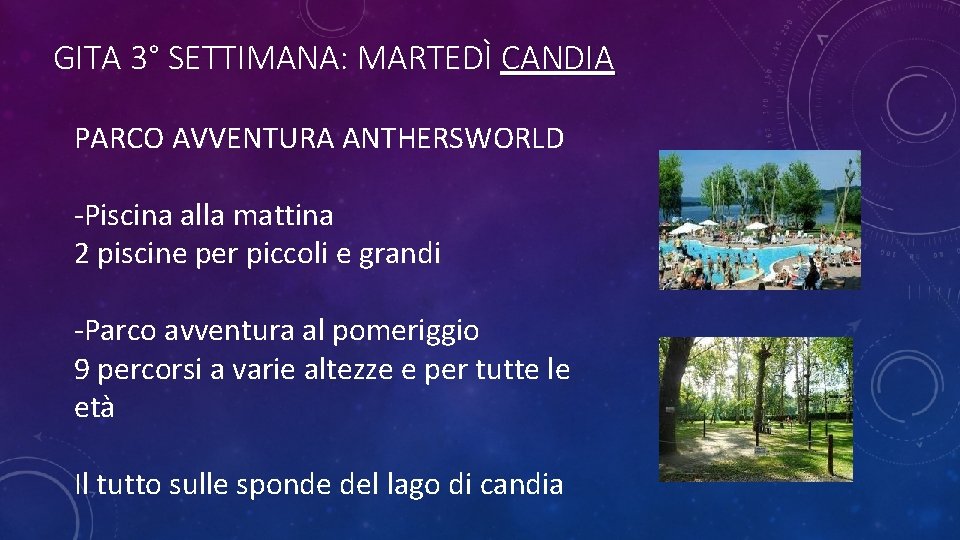 GITA 3° SETTIMANA: MARTEDÌ CANDIA

PARCO AVVENTURA ANTHERSWORLD

-Piscina alla mattina
2 piscine per piccoli e grandi

-Parco avventura al pomeriggio
9 percorsi a varie altezze e per tutte le età

Il tutto sulle sponde del lago di candia